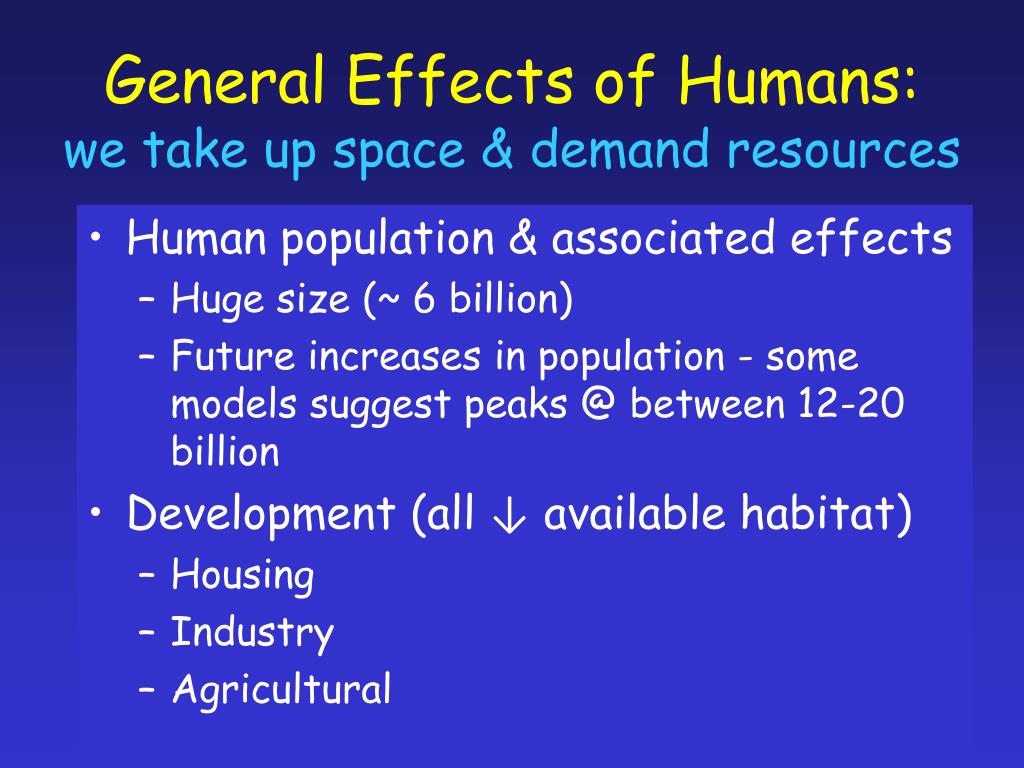 General Effects of Humans:
we take up space & demand resources

• Human population & associated effects
– Huge size (~ 6 billion)
– Future increases in population - some models suggest peaks @ between 12-20 billion
• Development (all ↓ available habitat)
– Housing
– Industry
– Agricultural